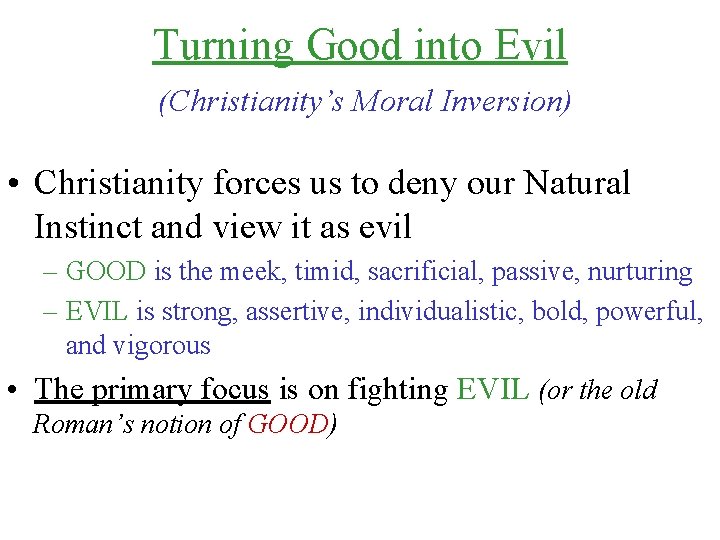 Turning Good into Evil

(Christianity's Moral Inversion)

• Christianity forces us to deny our Natural Instinct and view it as evil
– GOOD is the meek, timid, sacrificial, passive, nurturing
– EVIL is strong, assertive, individualistic, bold, powerful, and vigorous
• The primary focus is on fighting EVIL (or the old Roman's notion of GOOD)